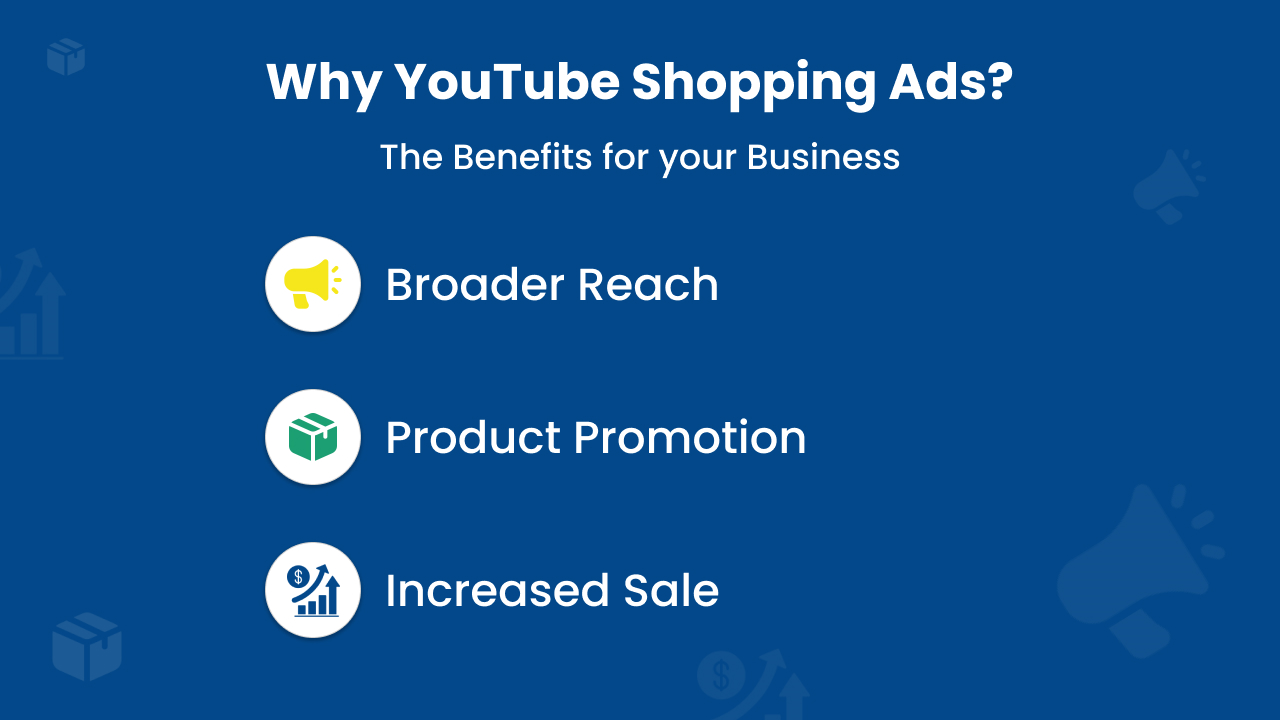 Why YouTube Shopping Ads?

The Benefits for your Business

Broader Reach

Product Promotion

Increased Sale